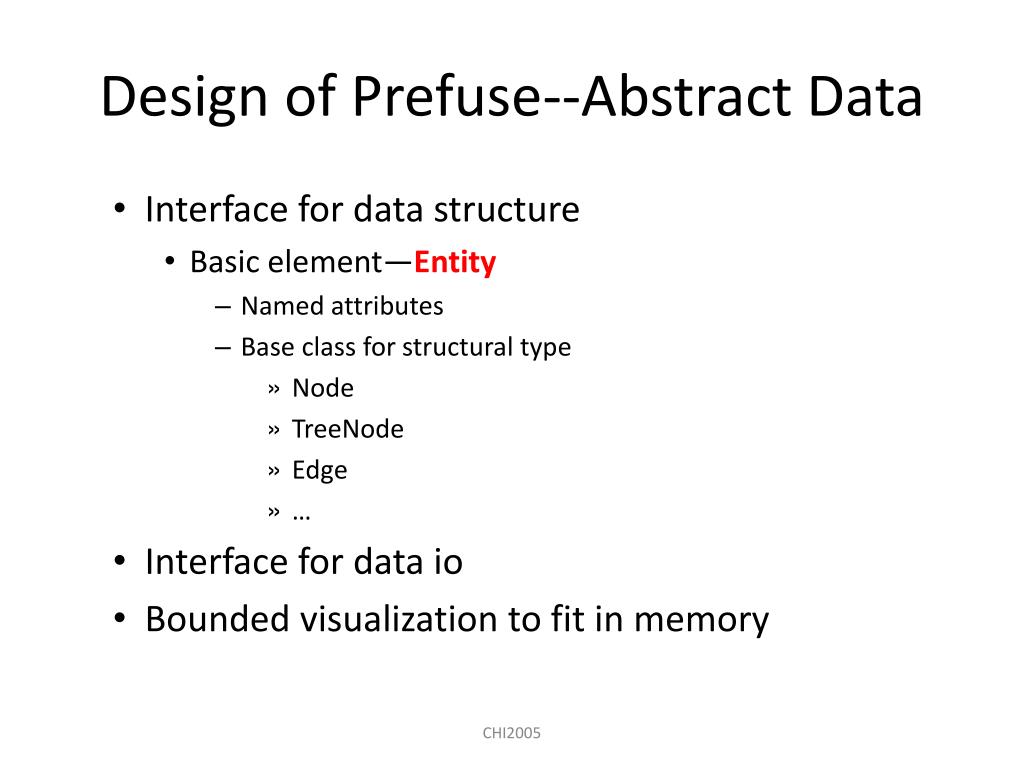 Design of Prefuse--Abstract Data

• Interface for data structure
  • Basic element—Entity
    – Named attributes
    – Base class for structural type
      » Node
      » TreeNode
      » Edge
      » …
• Interface for data io
• Bounded visualization to fit in memory

CHI2005